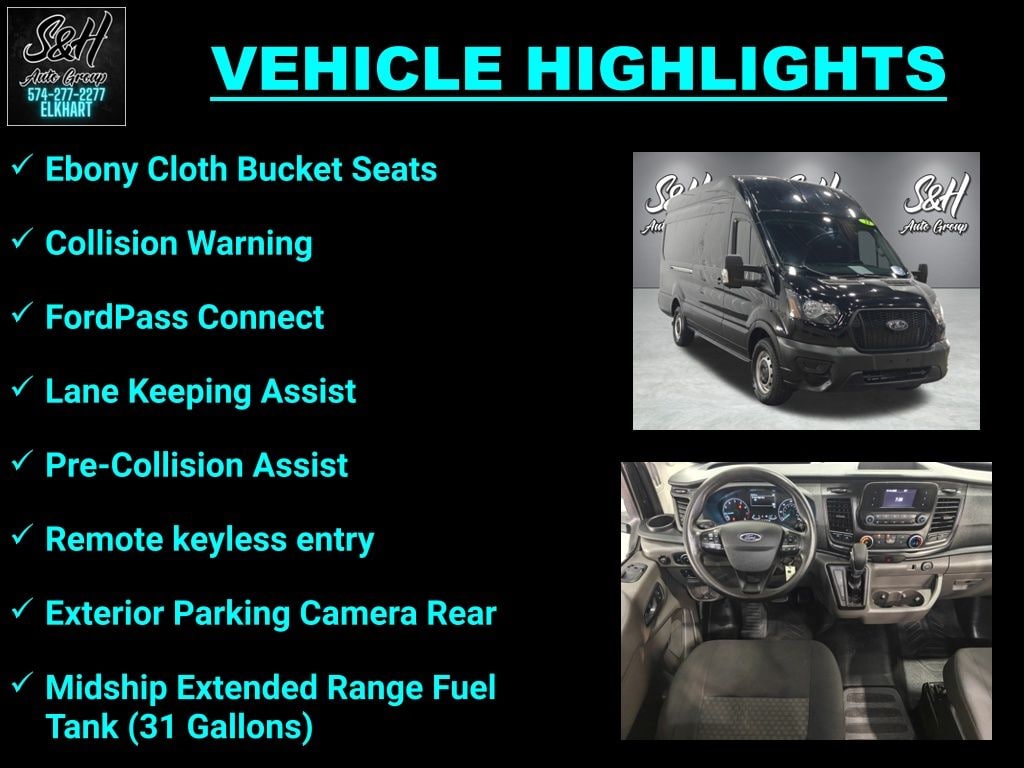 S&H
Auto Group
574-277-2277
ELKHART

VEHICLE HIGHLIGHTS

✓ Ebony Cloth Bucket Seats

✓ Collision Warning

✓ FordPass Connect

✓ Lane Keeping Assist

✓ Pre-Collision Assist

✓ Remote keyless entry

✓ Exterior Parking Camera Rear

✓ Midship Extended Range Fuel Tank (31 Gallons)

S&H
Auto Group

S&H
Auto Group